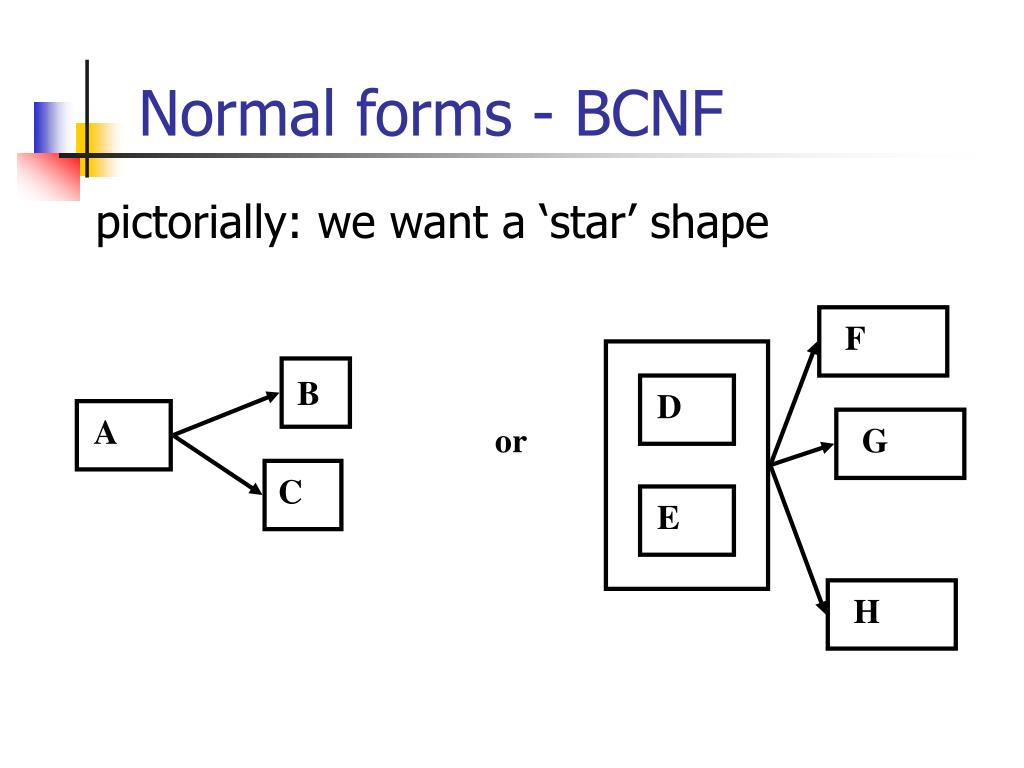 Normal forms - BCNF

pictorially: we want a ‘star’ shape

A

B

C

or

D

E

F

G

H